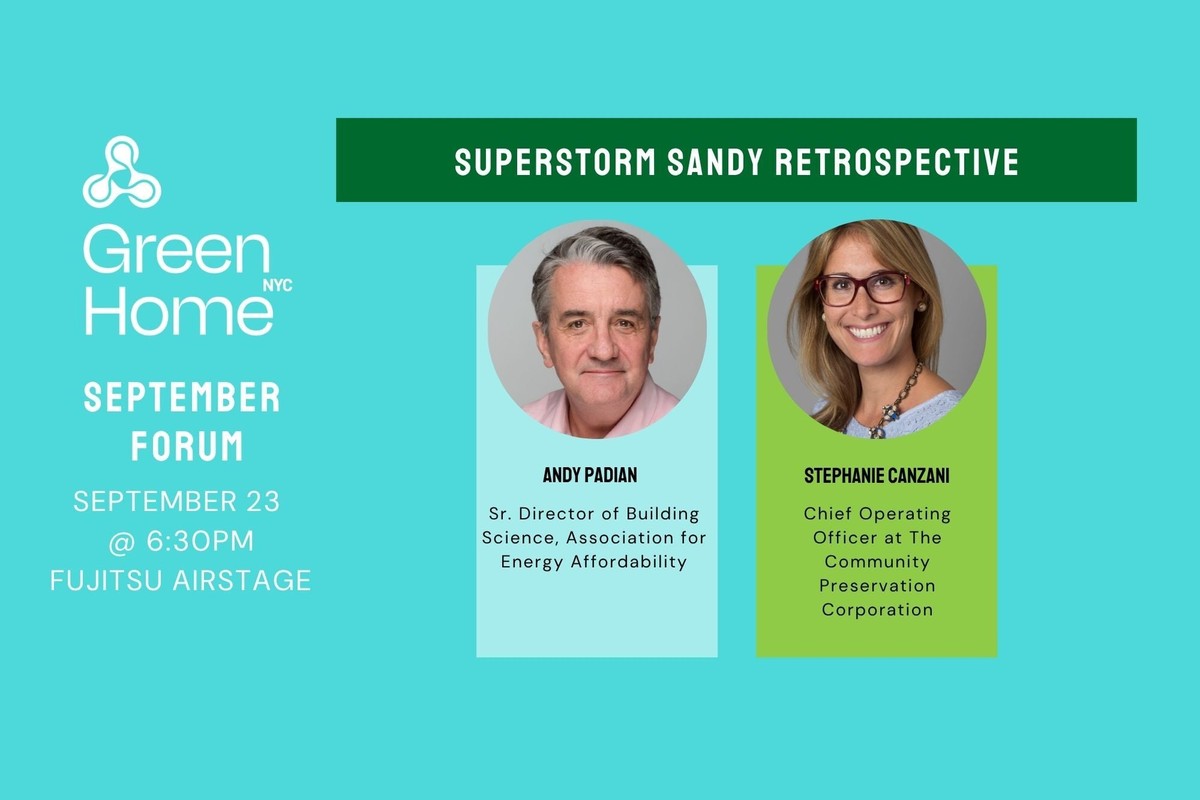 Green Home NYC

SEPTEMBER FORUM

SEPTEMBER 23
@ 6:30PM
FUJITSU AIRSTAGE

SUPERSTORM SANDY RETROSPECTIVE

ANDY PADIAN

Sr. Director of Building Science, Association for Energy Affordability

STEPHANIE CANZANI

Chief Operating Officer at The Community Preservation Corporation